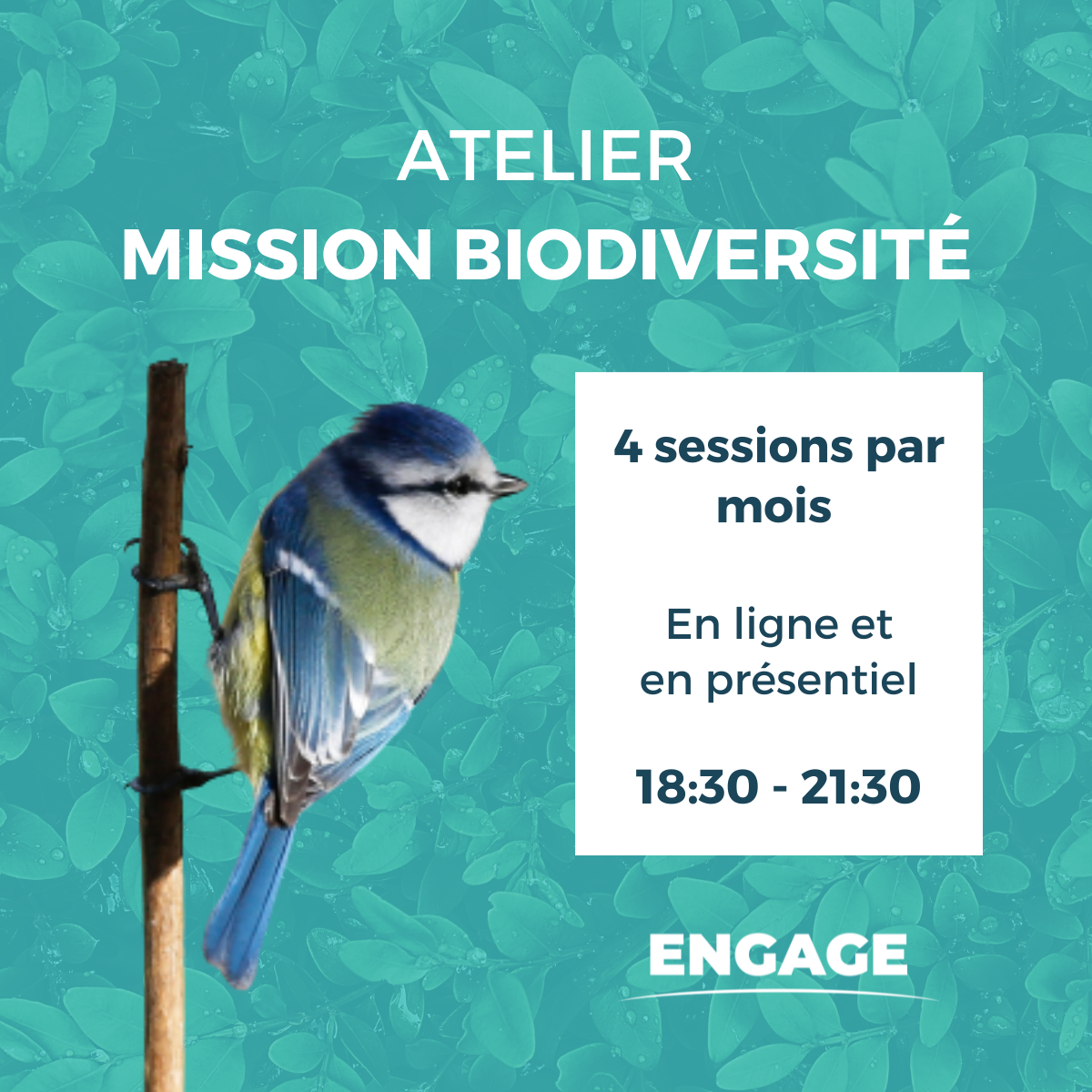 ATELIER
MISSION BIODIVERSITÉ

4 sessions par mois

En ligne et en présentiel

18:30 - 21:30

ENGAGE